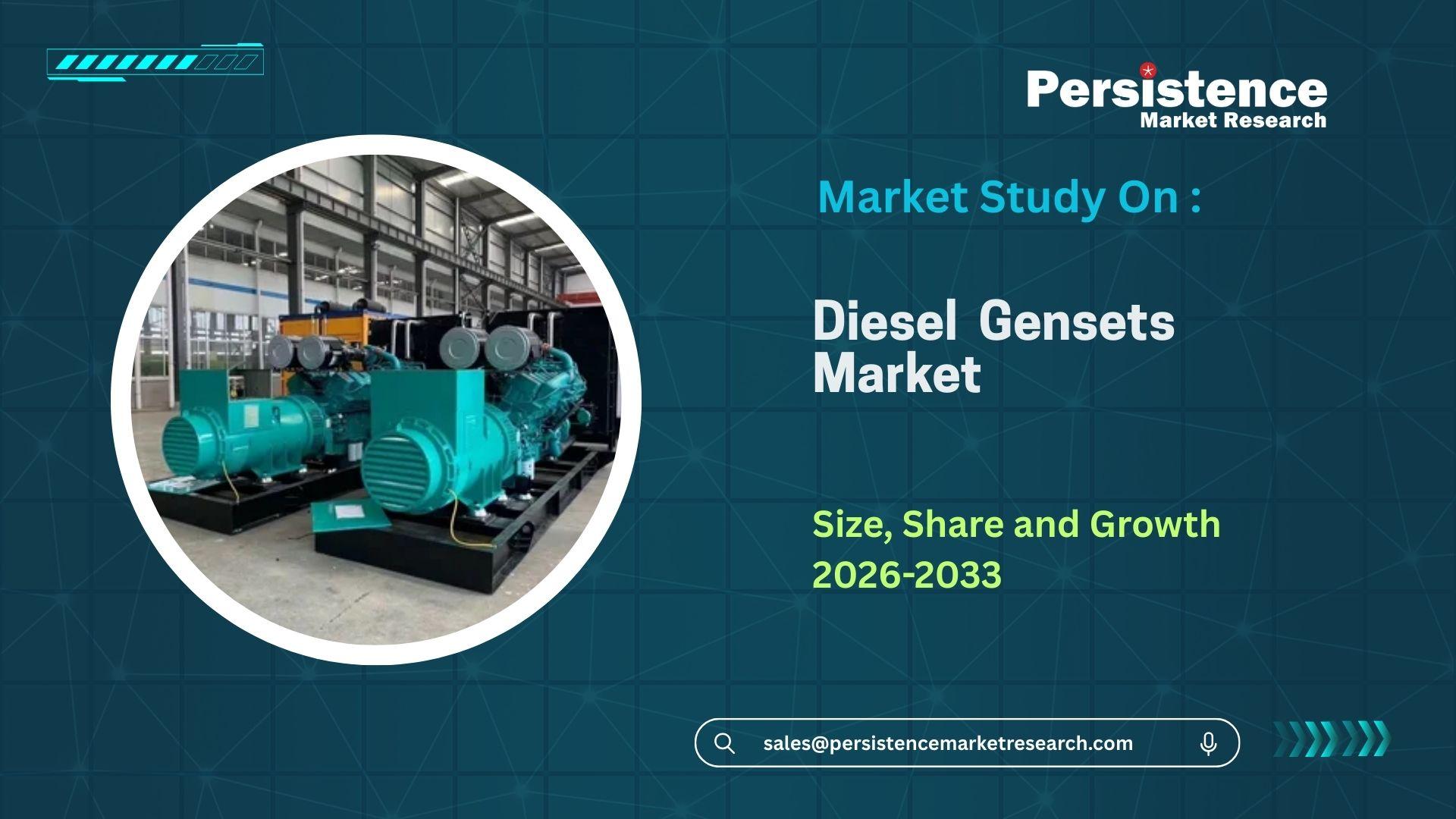 Persistence
Market Research

Market Study On :

Diesel Gensets Market

Size, Share and Growth 2026-2033

sales@persistencemarketresearch.com